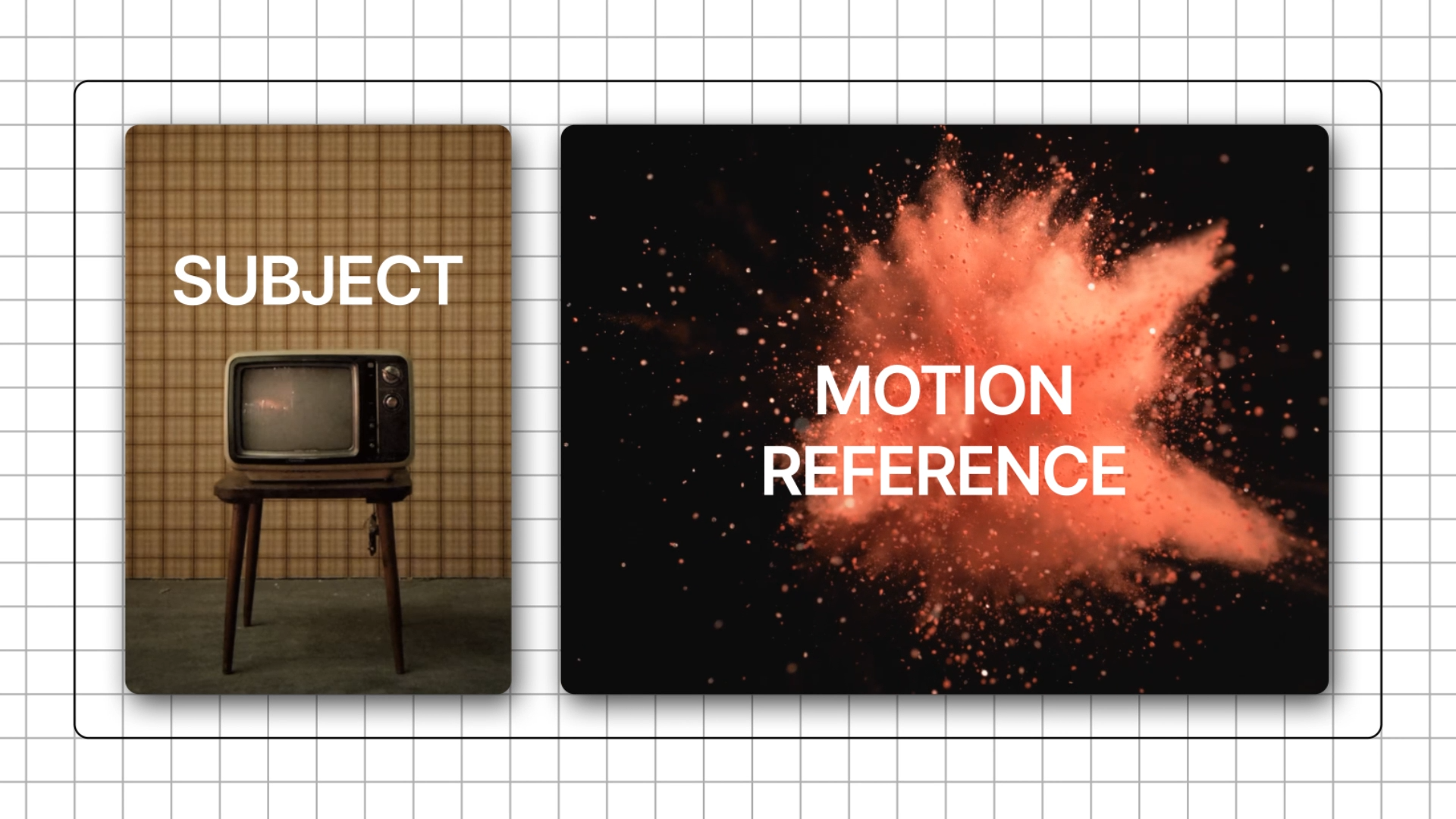 SUBJECT

MOTION REFERENCE